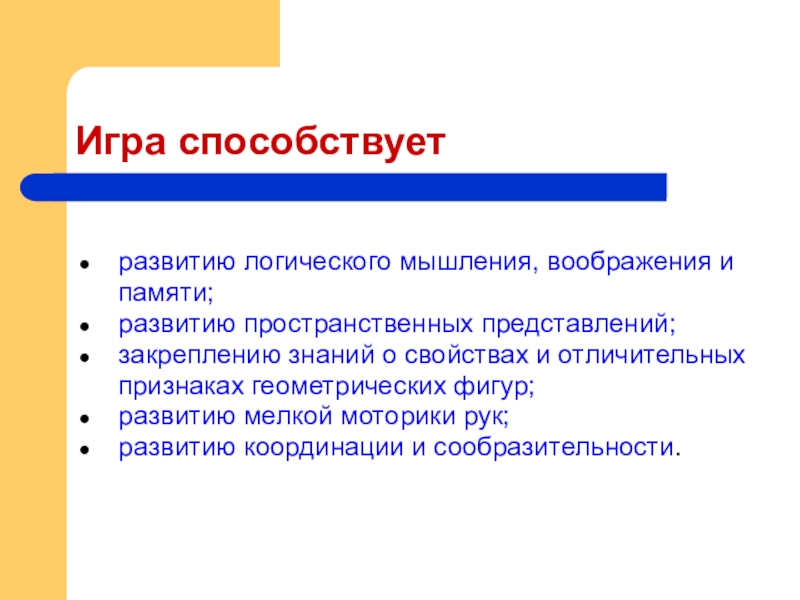 Игра способствует

- развитию логического мышления, воображения и памяти;
- развитию пространственных представлений;
- закреплению знаний о свойствах и отличительных признаках геометрических фигур;
- развитию мелкой моторики рук;
- развитию координации и сообразительности.